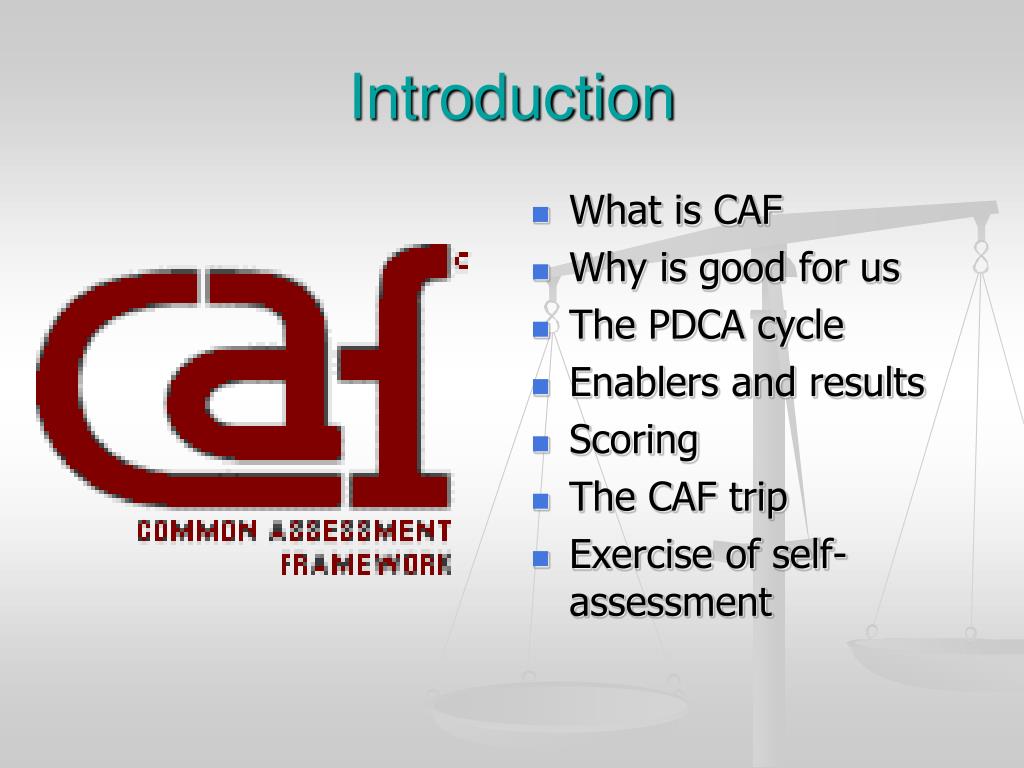 Introduction

caf c

COMMON ASSESSMENT FRAMEWORK

- What is CAF
- Why is good for us
- The PDCA cycle
- Enablers and results
- Scoring
- The CAF trip
- Exercise of self-assessment